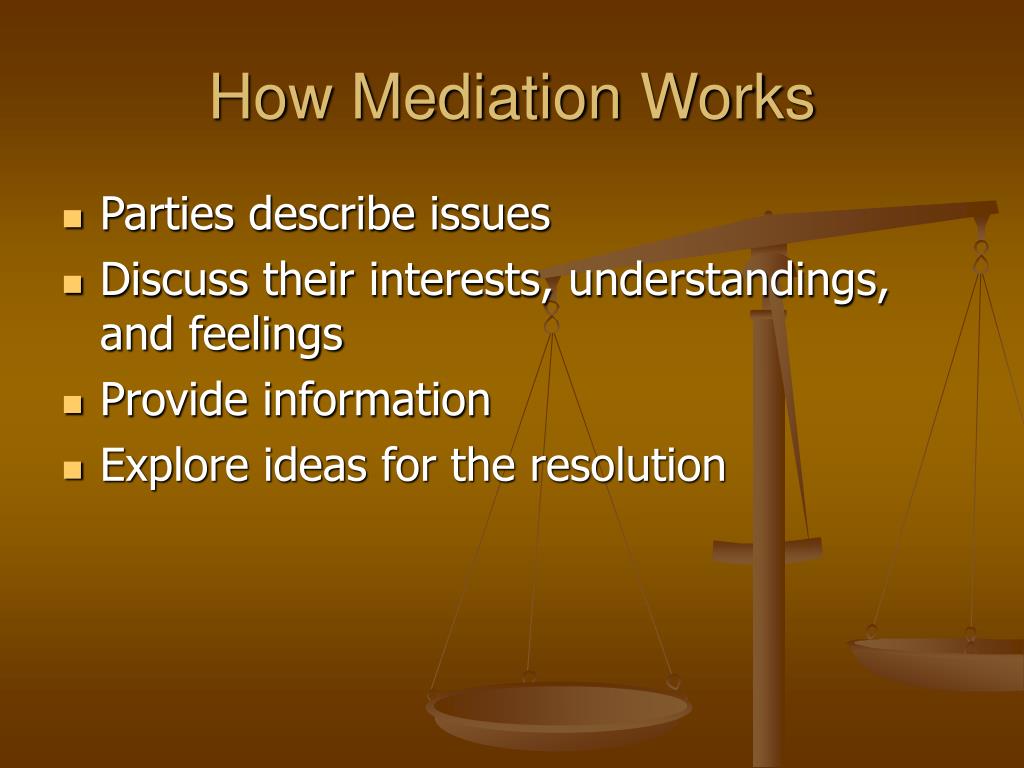 How Mediation Works

- Parties describe issues
- Discuss their interests, understandings, and feelings
- Provide information
- Explore ideas for the resolution